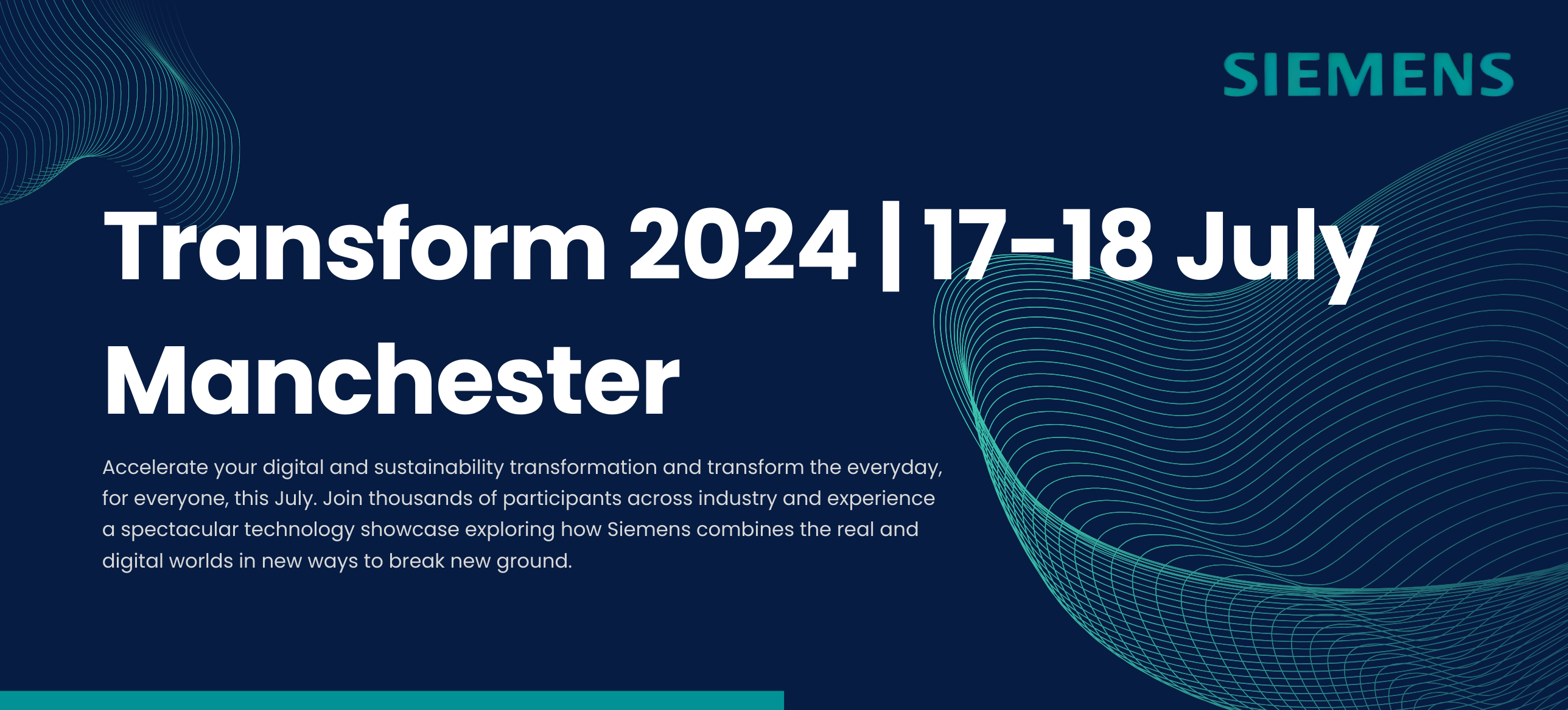 SIEMENS

Transform 2024 | 17-18 July Manchester

Accelerate your digital and sustainability transformation and transform the everyday, for everyone, this July. Join thousands of participants across industry and experience a spectacular technology showcase exploring how Siemens combines the real and digital worlds in new ways to break new ground.